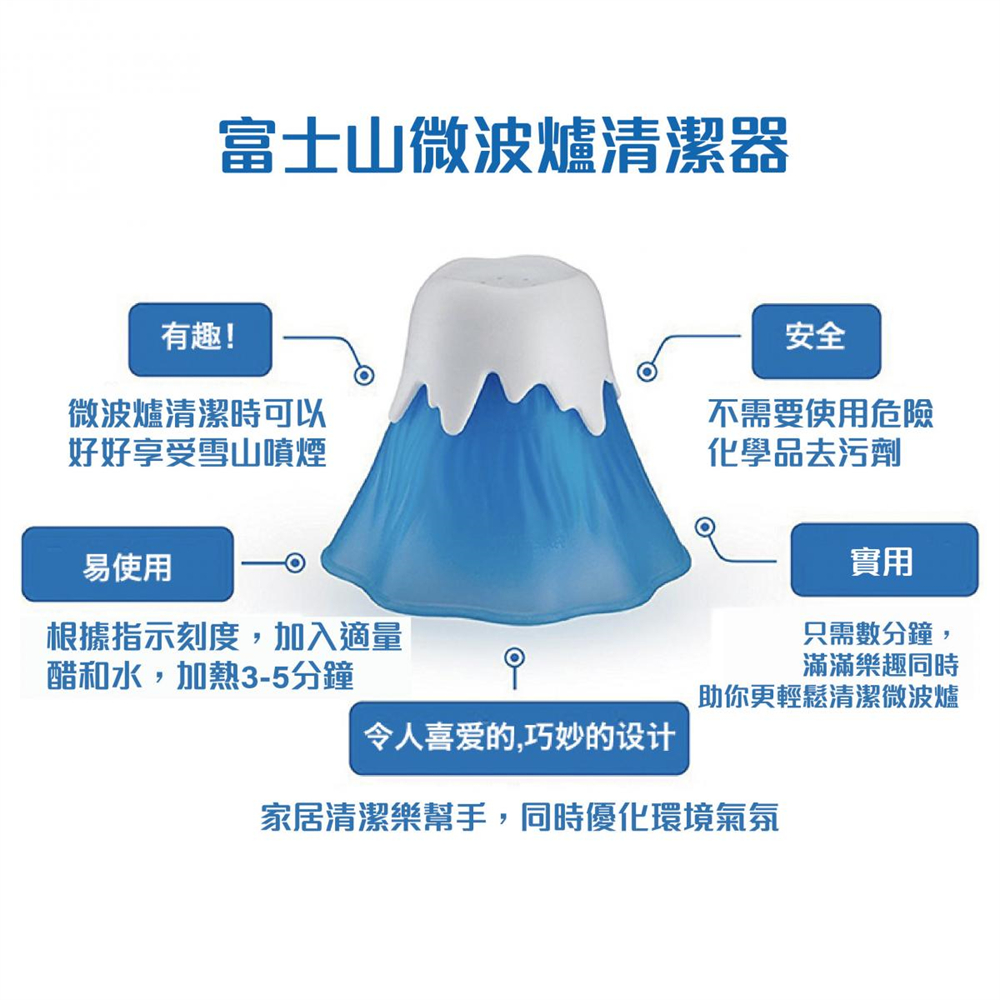 富士山微波爐清潔器

有趣!

微波爐清潔時可以好好享受雪山噴煙

安全

不需要使用危險化學品去污劑

易使用

根據指示刻度，加入適量醋和水，加熱3-5分鐘

實用

只需數分鐘，滿滿樂趣同時助你更輕鬆清潔微波爐

令人喜爱的,巧妙的设计

家居清潔樂幫手，同時優化環境氣氛